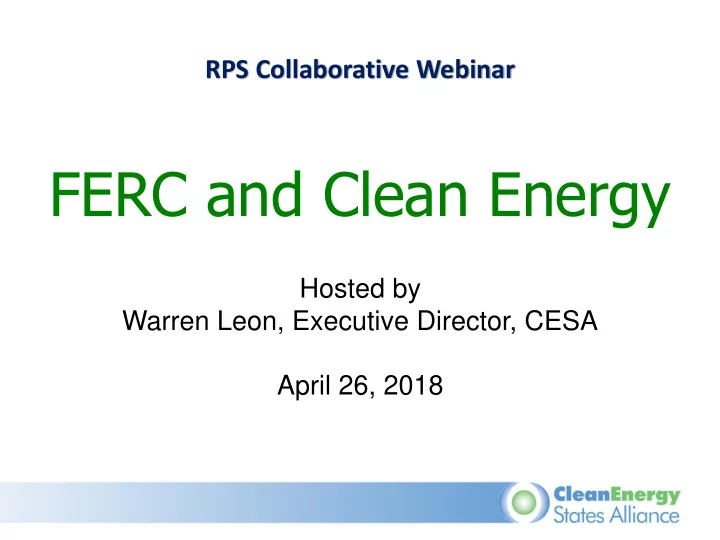 RPS Collaborative Webinar

FERC and Clean Energy

Hosted by
Warren Leon, Executive Director, CESA

April 26, 2018

CleanEnergy
States Alliance